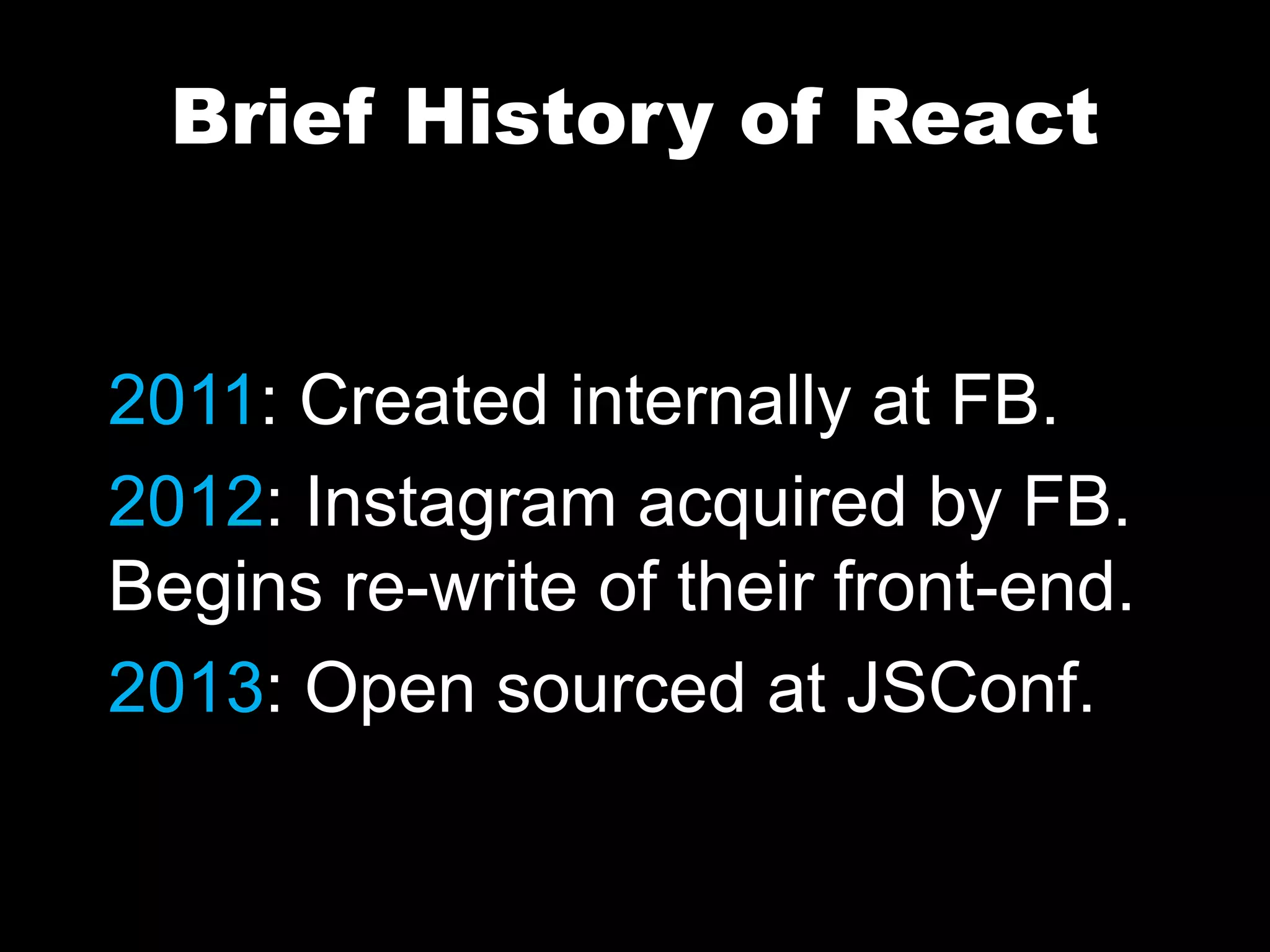 Brief History of React

2011: Created internally at FB.

2012: Instagram acquired by FB. Begins re-write of their front-end.

2013: Open sourced at JSConf.